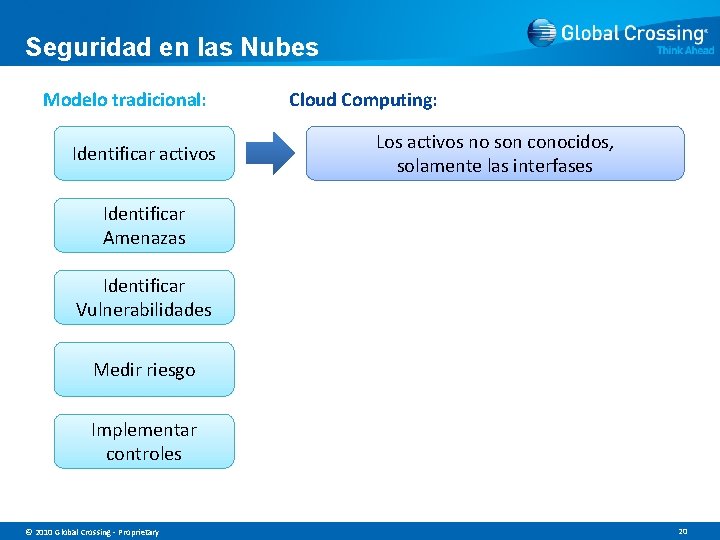 Seguridad en las Nubes

Global Crossing®
Think Ahead

Modelo tradicional:

Identificar activos

Identificar Amenazas

Identificar Vulnerabilidades

Medir riesgo

Implementar controles

Cloud Computing:

Los activos no son conocidos, solamente las interfases

© 2010 Global Crossing - Proprietary

20